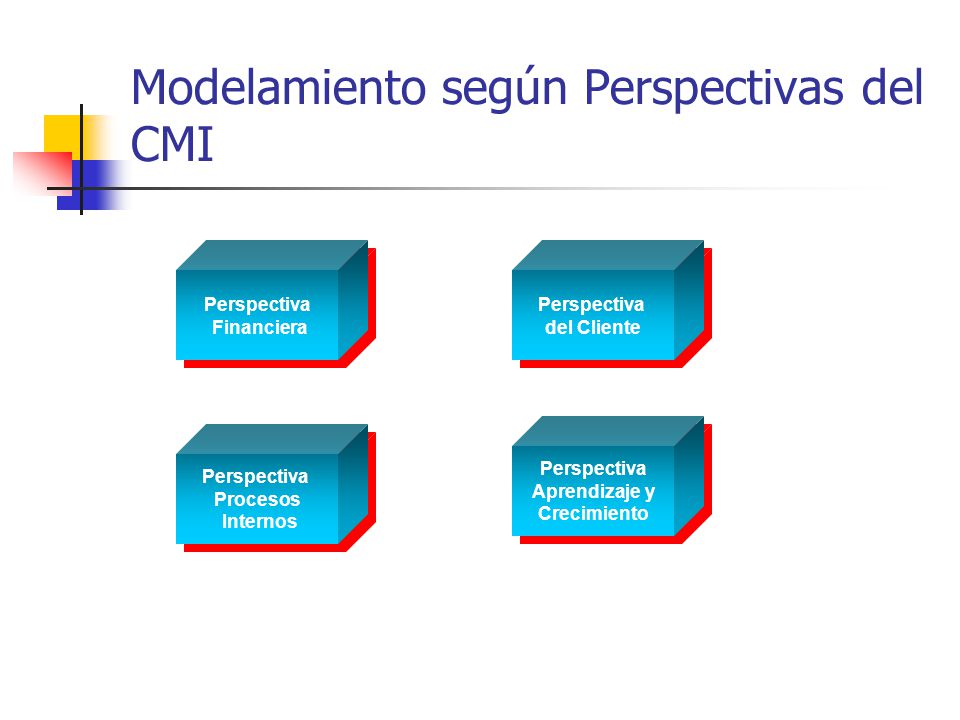 Modelamiento según Perspectivas del CMI

Perspectiva Financiera

Perspectiva del Cliente

Perspectiva Procesos Internos

Perspectiva Aprendizaje y Crecimiento